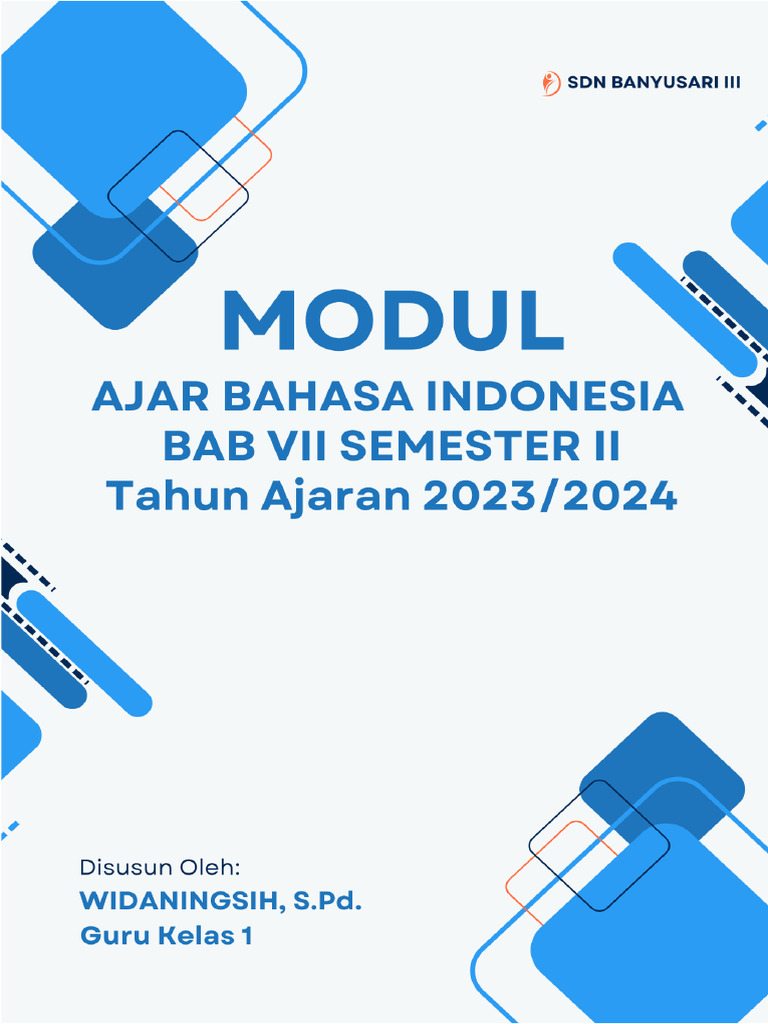 SDN BANYUSARI III

MODUL
AJAR BAHASA INDONESIA
BAB VII SEMESTER II
Tahun Ajaran 2023/2024

Disusun Oleh:
WIDANINGSIH, S.Pd.
Guru Kelas 1